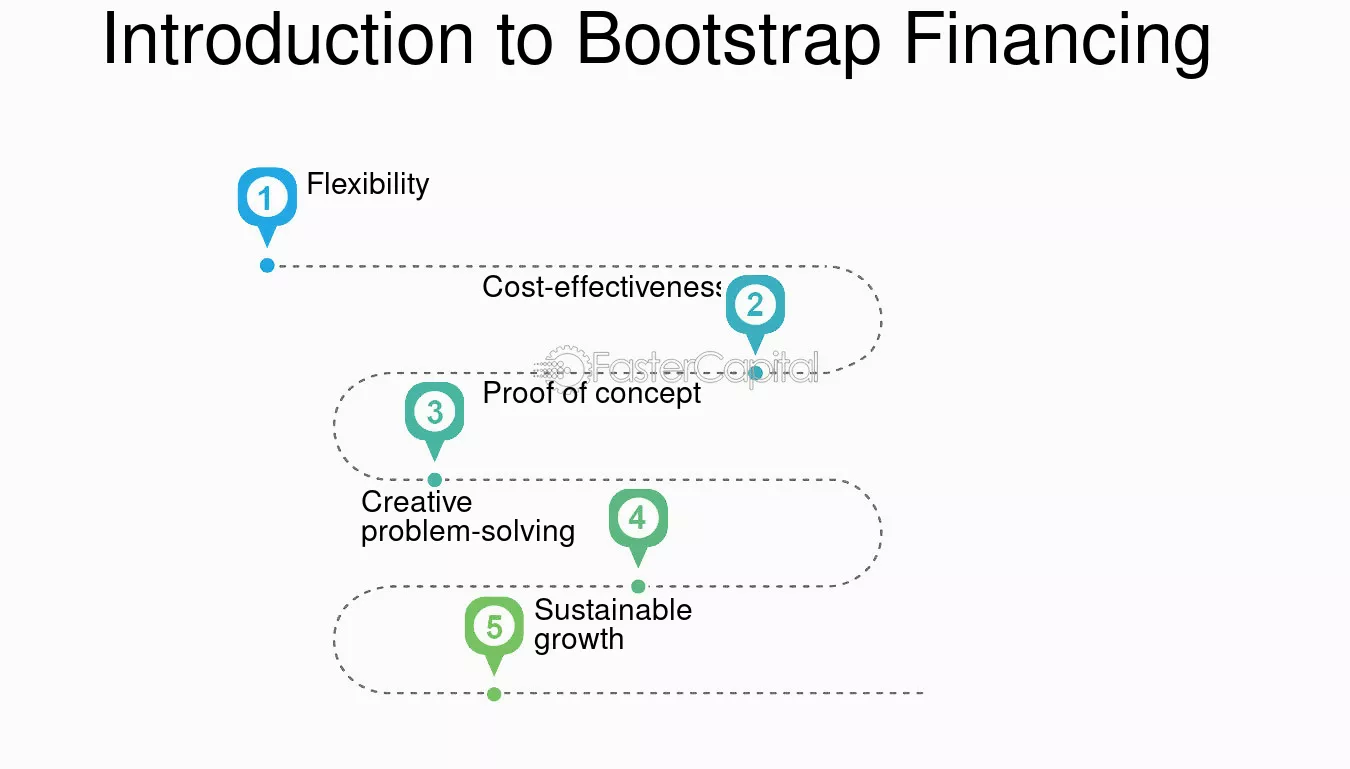 Introduction to Bootstrap Financing

1 Flexibility

Cost-effectiveness 2

FasterCapital

3 Proof of concept

Creative problem-solving 4

5 Sustainable growth